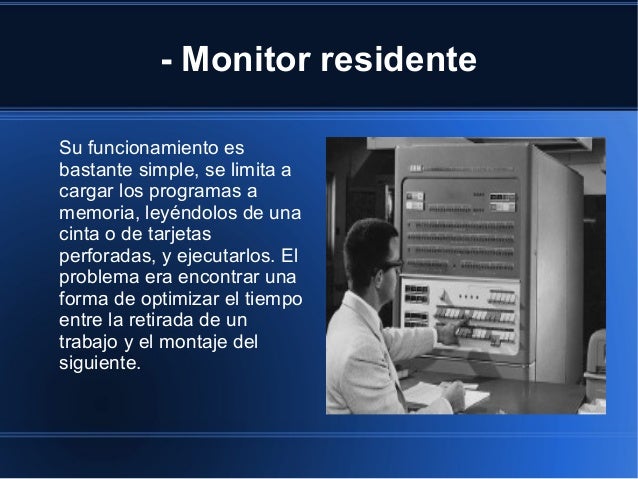 - Monitor residente

Su funcionamiento es bastante simple, se limita a cargar los programas a memoria, leyéndolos de una cinta o de tarjetas perforadas, y ejecutarlos. El problema era encontrar una forma de optimizar el tiempo entre la retirada de un trabajo y el montaje del siguiente.